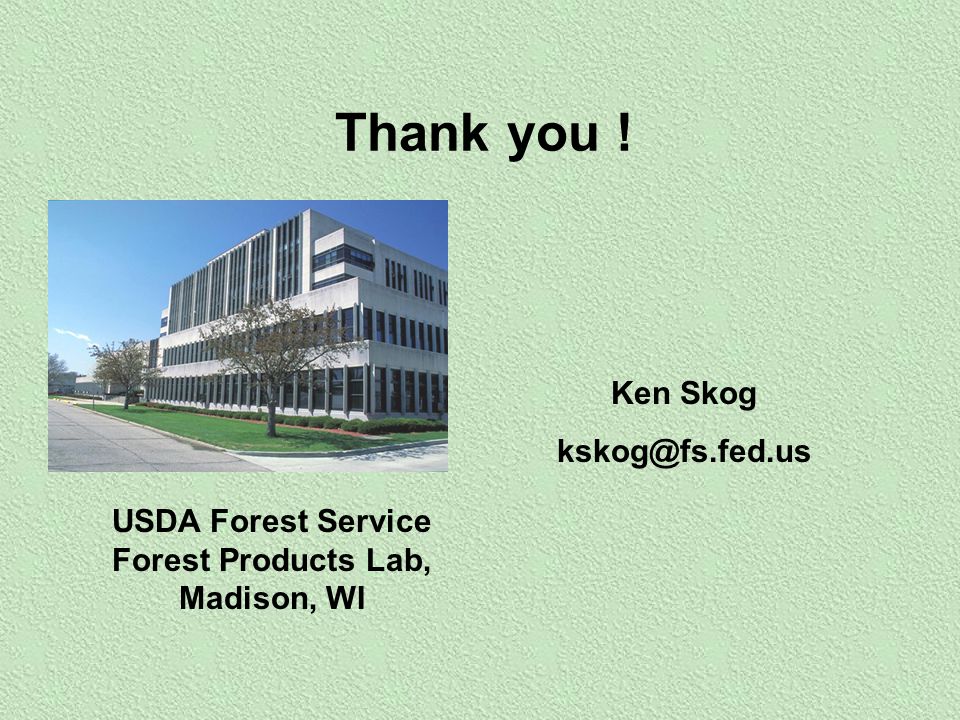 Thank you !

Ken Skog

kskog@fs.fed.us

USDA Forest Service
Forest Products Lab,
Madison, WI